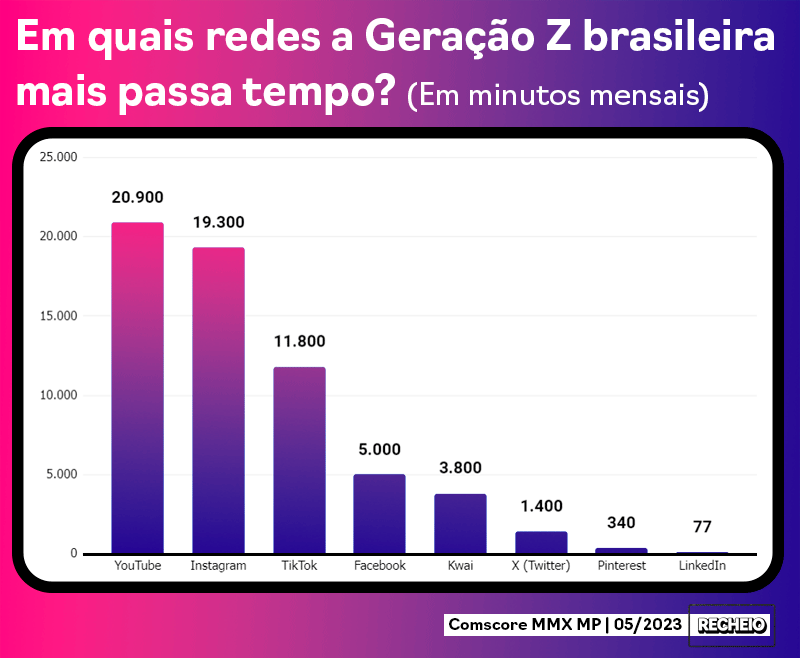 Em quais redes a Geração Z brasileira mais passa tempo? (Em minutos mensais)

25.000
20.000
15.000
10.000
5.000
0

20.900
19.300
11.800
5.000
3.800
1.400
340
77

YouTube
Instagram
TikTok
Facebook
Kwai
X (Twitter)
Pinterest
LinkedIn

Comscore MMX MP | 05/2023
RECHEIO